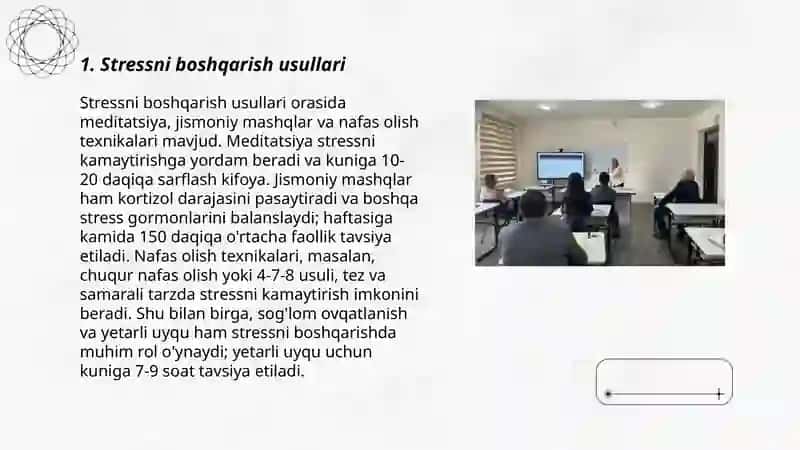 1. Stressni boshqarish usullari

Stressni boshqarish usullari orasida meditatsiya, jismoniy mashqlar va nafas olish texnikalari mavjud. Meditatsiya stressni kamaytirishga yordam beradi va kuniga 10-20 daqiqa sarflash kifoya. Jismoniy mashqlar ham kortizol darajasini pasaytiradi va boshqa stress gormonlarini balanslaydi; haftasiga kamida 150 daqiqa o'rtacha faollik tavsiya etiladi. Nafas olish texnikalari, masalan, chuqur nafas olish yoki 4-7-8 usuli, tez va samarali tarzda stressni kamaytirish imkonini beradi. Shu bilan birga, sog'lom ovqatlanish va yetarli uyqu ham stressni boshqarishda muhim rol o'ynaydi; yetarli uyqu uchun kuniga 7-9 soat tavsiya etiladi.